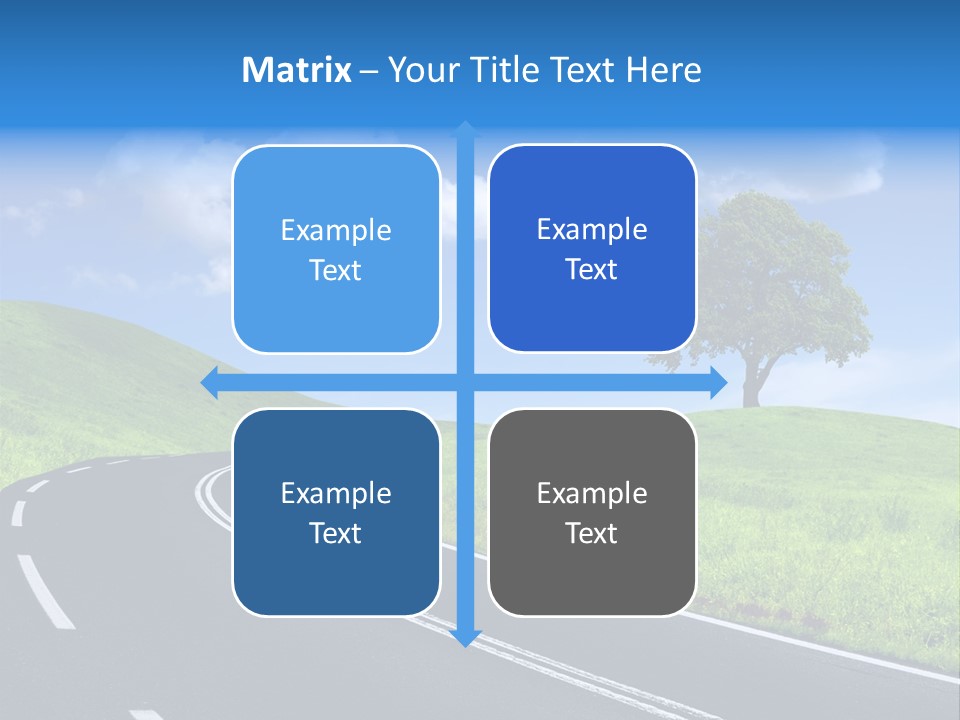 Matrix – Your Title Text Here

Example Text

Example Text

Example Text

Example Text